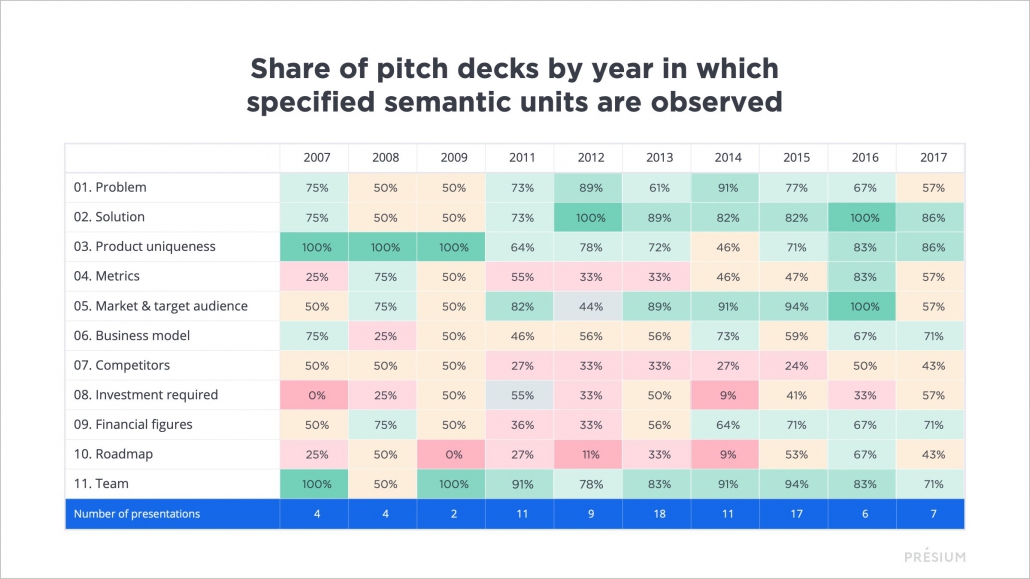 Share of pitch decks by year in which specified semantic units are observed

| | 2007 | 2008 | 2009 | 2011 | 2012 | 2013 | 2014 | 2015 | 2016 | 2017 |
|---|---|---|---|---|---|---|---|---|---|---|
| 01. Problem | 75% | 50% | 50% | 73% | 89% | 61% | 91% | 77% | 67% | 57% |
| 02. Solution | 75% | 50% | 50% | 73% | 100% | 89% | 82% | 82% | 100% | 86% |
| 03. Product uniqueness | 100% | 100% | 100% | 64% | 78% | 72% | 46% | 71% | 83% | 86% |
| 04. Metrics | 25% | 75% | 50% | 55% | 33% | 33% | 46% | 47% | 83% | 57% |
| 05. Market & target audience | 50% | 75% | 50% | 82% | 44% | 89% | 91% | 94% | 100% | 57% |
| 06. Business model | 75% | 25% | 50% | 46% | 56% | 56% | 73% | 59% | 67% | 71% |
| 07. Competitors | 50% | 50% | 50% | 27% | 33% | 33% | 27% | 24% | 50% | 43% |
| 08. Investment required | 0% | 25% | 50% | 55% | 33% | 50% | 9% | 41% | 33% | 57% |
| 09. Financial figures | 50% | 75% | 50% | 36% | 33% | 56% | 64% | 71% | 67% | 71% |
| 10. Roadmap | 25% | 50% | 0% | 27% | 11% | 33% | 9% | 53% | 67% | 43% |
| 11. Team | 100% | 50% | 100% | 91% | 78% | 83% | 91% | 94% | 83% | 71% |
| Number of presentations | 4 | 4 | 2 | 11 | 9 | 18 | 11 | 17 | 6 | 7 |

PRESIUM